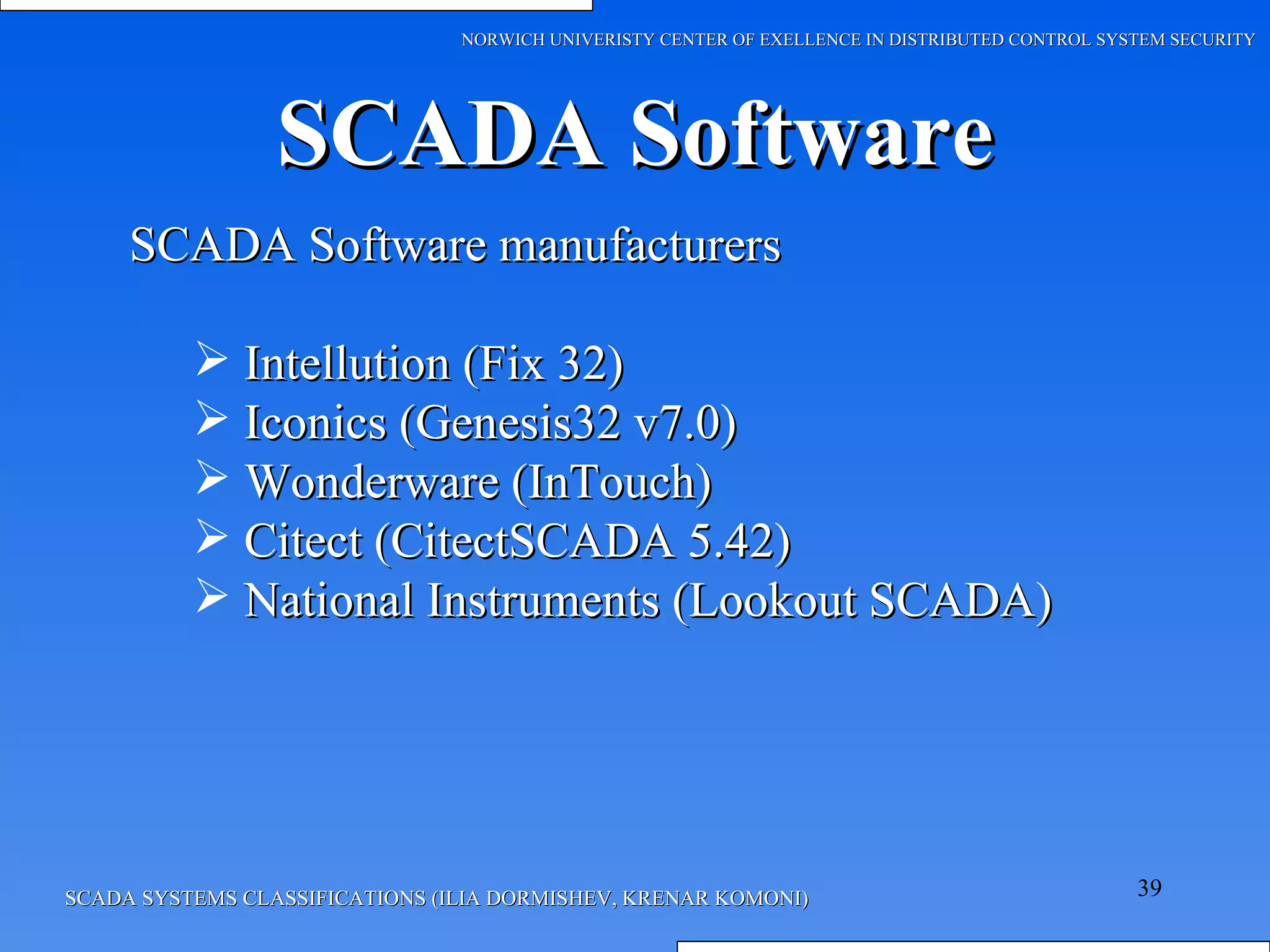 NORWICH UNIVERISTY CENTER OF EXELLENCE IN DISTRIBUTED CONTROL SYSTEM SECURITY

SCADA Software

SCADA Software manufacturers

➢ Intellution (Fix 32)
➢ Iconics (Genesis32 v7.0)
➢ Wonderware (InTouch)
➢ Citect (CitectSCADA 5.42)
➢ National Instruments (Lookout SCADA)

SCADA SYSTEMS CLASSIFICATIONS (ILIA DORMISHEV, KRENAR KOMONI)

39